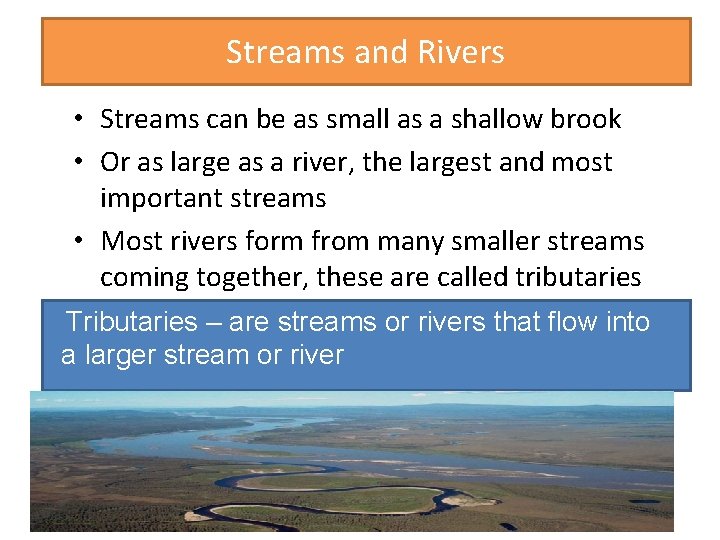 Streams and Rivers

• Streams can be as small as a shallow brook
• Or as large as a river, the largest and most important streams
• Most rivers form from many smaller streams coming together, these are called tributaries

Tributaries – are streams or rivers that flow into a larger stream or river